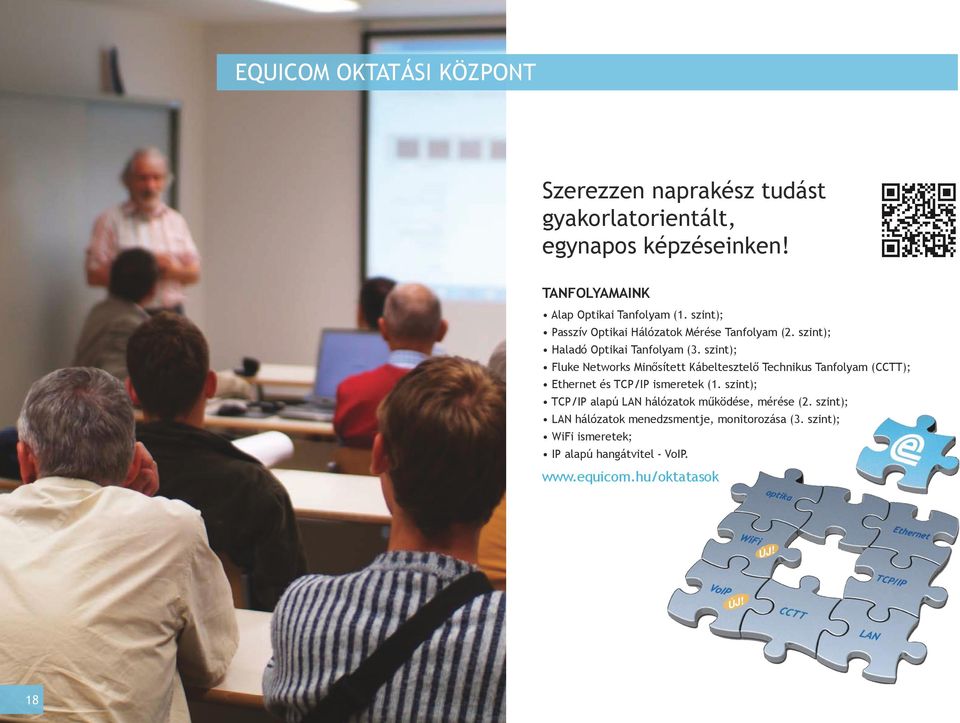 EQUICOM OKTATÁSI KÖZPONT

Szerezzen naprakész tudást gyakorlatorientált, egynapos képzéseinken!

TANFOLYAMAINK
• Alap Optikai Tanfolyam (1. szint);
• Passzív Optikai Hálózatok Mérése Tanfolyam (2. szint);
• Haladó Optikai Tanfolyam (3. szint);
• Fluke Networks Minősített Kábeltesztelő Technikus Tanfolyam (CCTT);
• Ethernet és TCP/IP ismeretek (1. szint);
• TCP/IP alapú LAN hálózatok működése, mérése (2. szint);
• LAN hálózatok menedzsmentje, monitorozása (3. szint);
• WiFi ismeretek;
• IP alapú hangátvitel - VoIP.

www.equicom.hu/oktatasok

optika
Ethernet
WiFi
ÚJ!
TCP/IP
VoIP
ÚJ!
CCTT
LAN

18